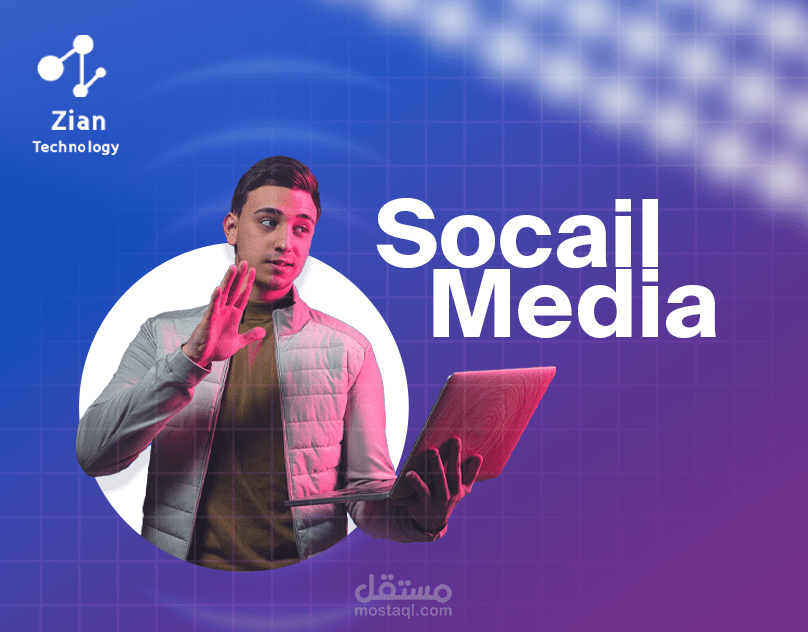 Zian
Technology

Socail
Media

مستقل
mostaql.com